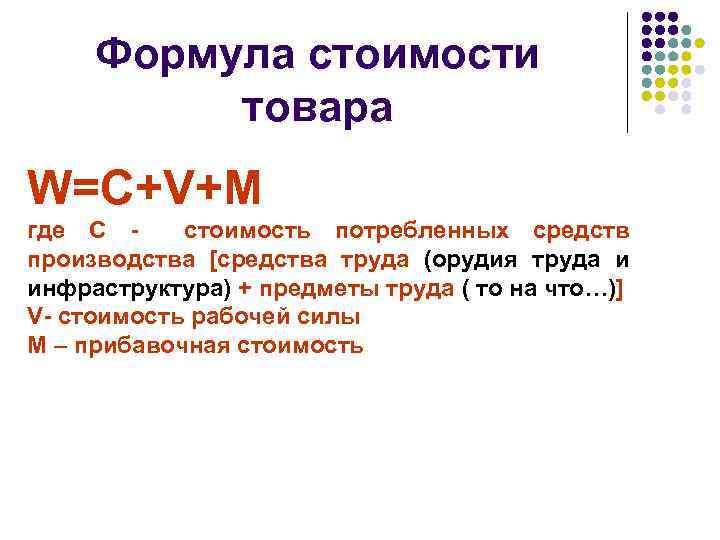 Формула стоимости товара

W=C+V+M

где С - стоимость потребленных средств производства [средства труда (орудия труда и инфраструктура) + предметы труда ( то на что…)]
V- стоимость рабочей силы
М – прибавочная стоимость